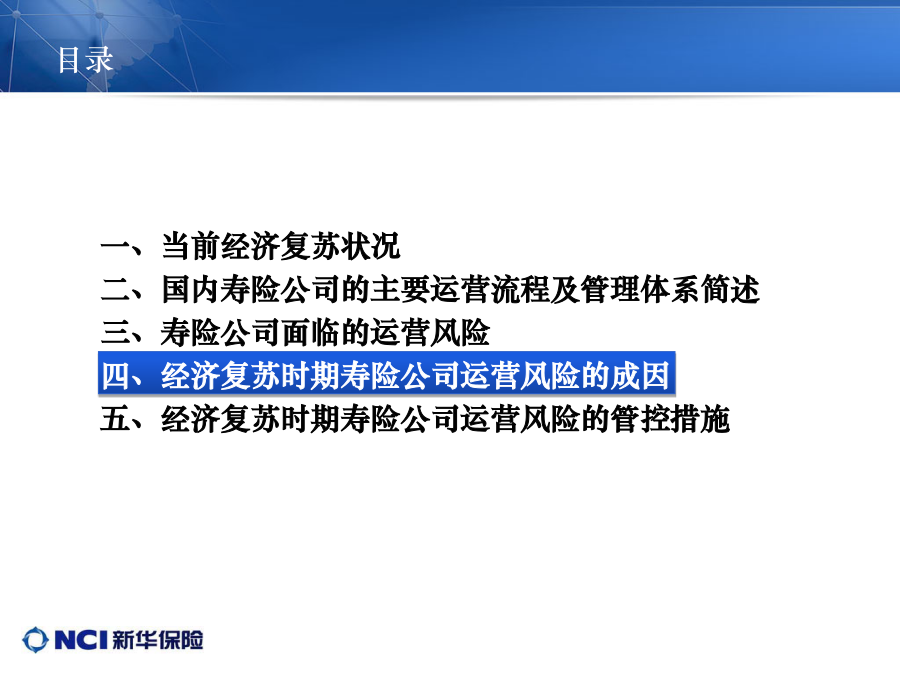 目录

一、当前经济复苏状况
二、国内寿险公司的主要运营流程及管理体系简述
三、寿险公司面临的运营风险
四、经济复苏时期寿险公司运营风险的成因
五、经济复苏时期寿险公司运营风险的管控措施

NCI 新华保险